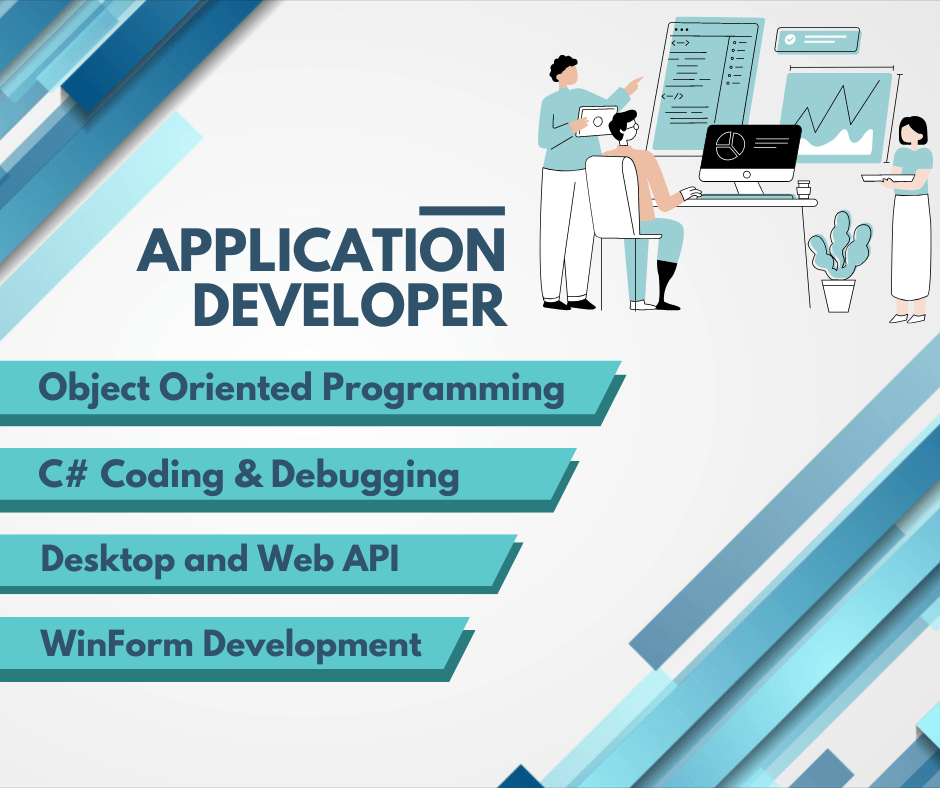 APPLICATION DEVELOPER

Object Oriented Programming

C# Coding & Debugging

Desktop and Web API

WinForm Development